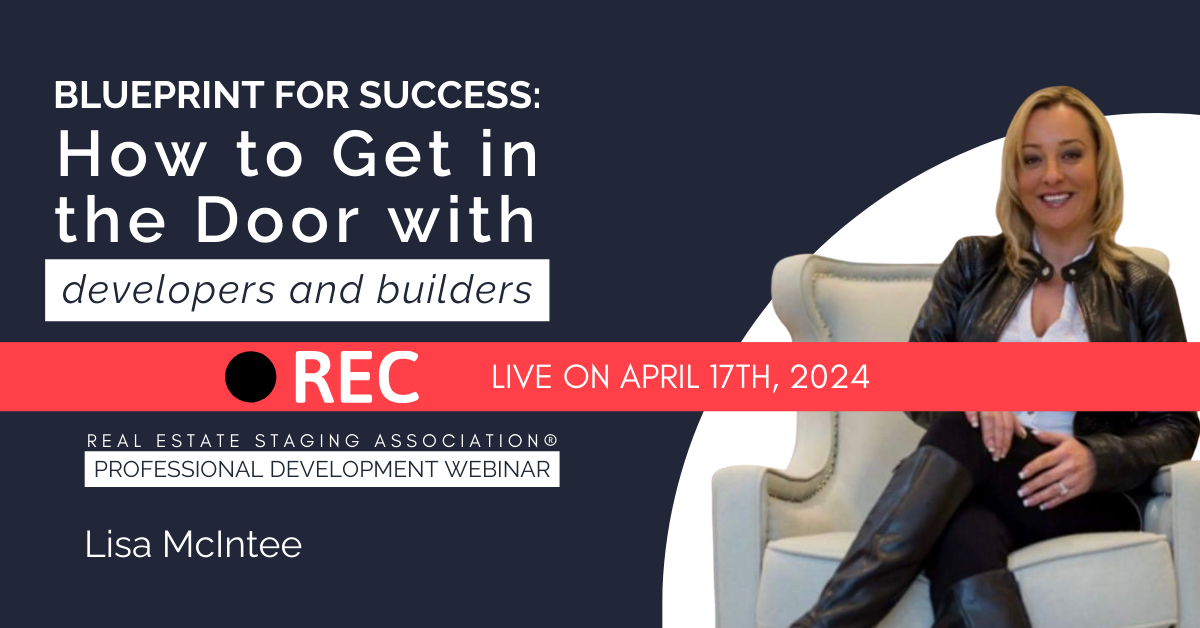 BLUEPRINT FOR SUCCESS:
How to Get in the Door with
developers and builders

REC LIVE ON APRIL 17TH, 2024

REAL ESTATE STAGING ASSOCIATION®
PROFESSIONAL DEVELOPMENT WEBINAR

Lisa McIntee